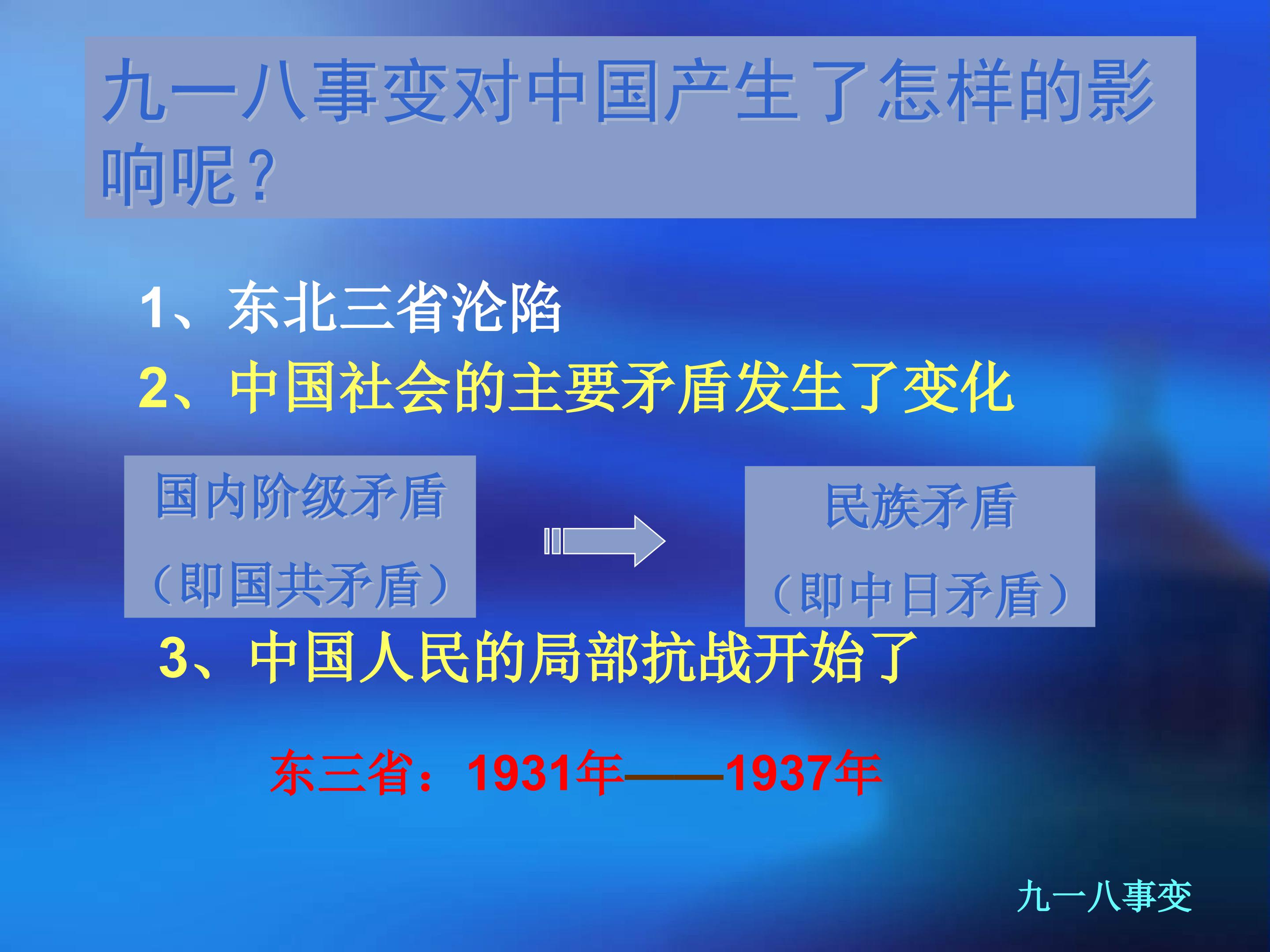 九一八事变对中国产生了怎样的影响呢？

1、东北三省沦陷

2、中国社会的主要矛盾发生了变化

国内阶级矛盾
（即国共矛盾）

民族矛盾
（即中日矛盾）

3、中国人民的局部抗战开始了

东三省：1931年——1937年

九一八事变